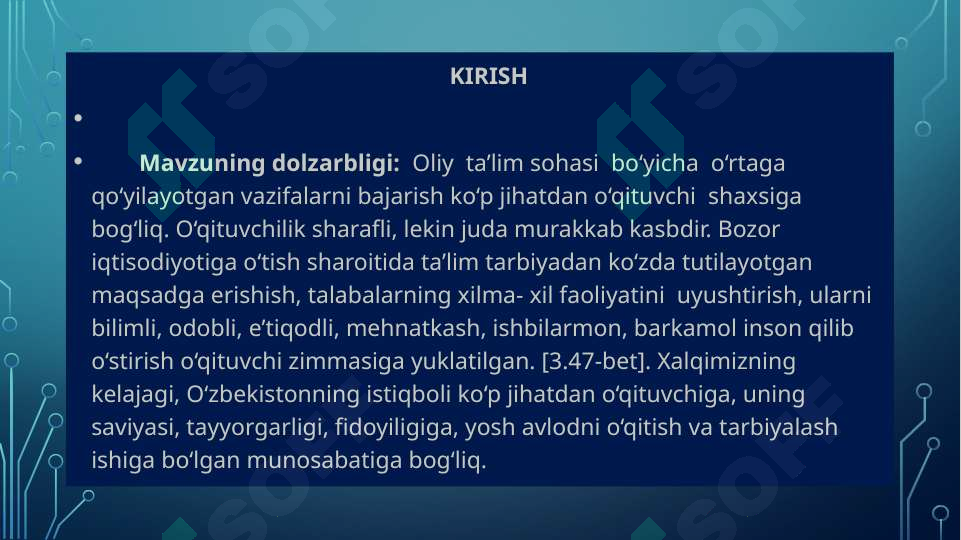 KIRISH

•

• Mavzuning dolzarbligi: Oliy ta’lim sohasi bo‘yicha o‘rtaga qo‘yilayotgan vazifalarni bajarish ko‘p jihatdan o‘qituvchi shaxsiga bog‘liq. O‘qituvchilik sharafli, lekin juda murakkab kasbdir. Bozor iqtisodiyotiga o‘tish sharoitida ta’lim tarbiyadan ko‘zda tutilayotgan maqsadga erishish, talabalarning xilma- xil faoliyatini uyushtirish, ularni bilimli, odobli, e’tiqodli, mehnatkash, ishbilarmon, barkamol inson qilib o‘stirish o‘qituvchi zimmasiga yuklatilgan. [3.47-bet]. Xalqimizning kelajagi, O‘zbekistonning istiqboli ko‘p jihatdan o‘qituvchiga, uning saviyasi, tayyorgarligi, fidoyiligiga, yosh avlodni o‘qitish va tarbiyalash ishiga bo‘lgan munosabatiga bog‘liq.